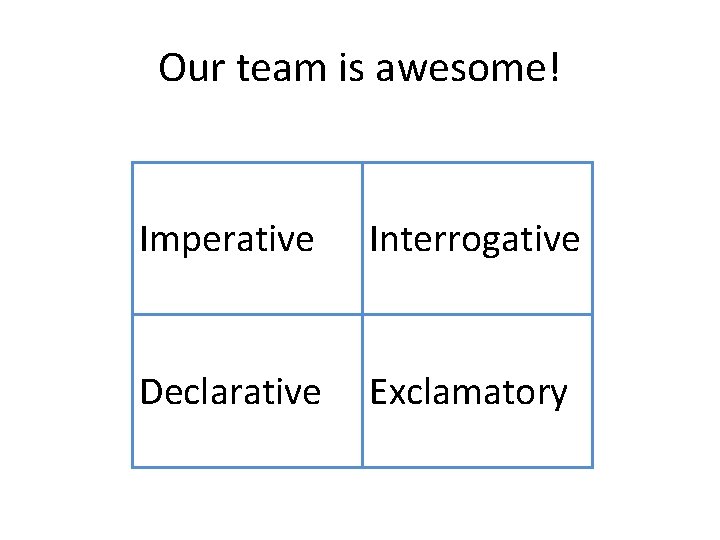 Our team is awesome!

| Imperative | Interrogative |
|---|---|
| Declarative | Exclamatory |